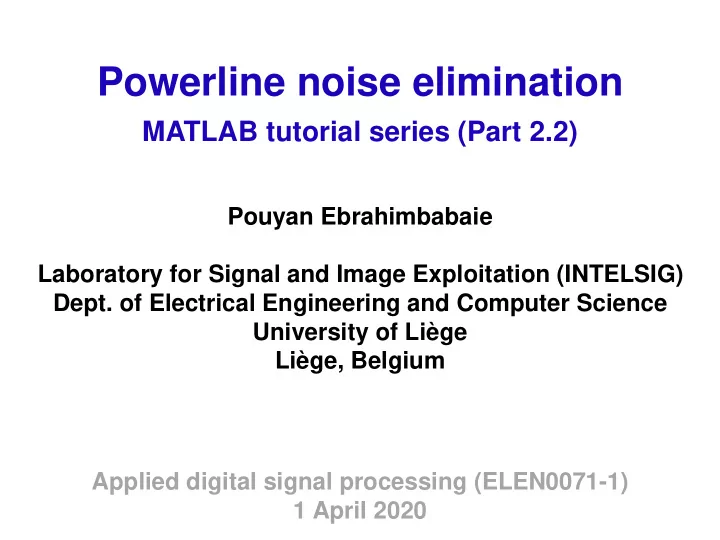 Powerline noise elimination
MATLAB tutorial series (Part 2.2)

Pouyan Ebrahimbabaie

Laboratory for Signal and Image Exploitation (INTELSIG)
Dept. of Electrical Engineering and Computer Science
University of Liège
Liège, Belgium

Applied digital signal processing (ELEN0071-1)
1 April 2020